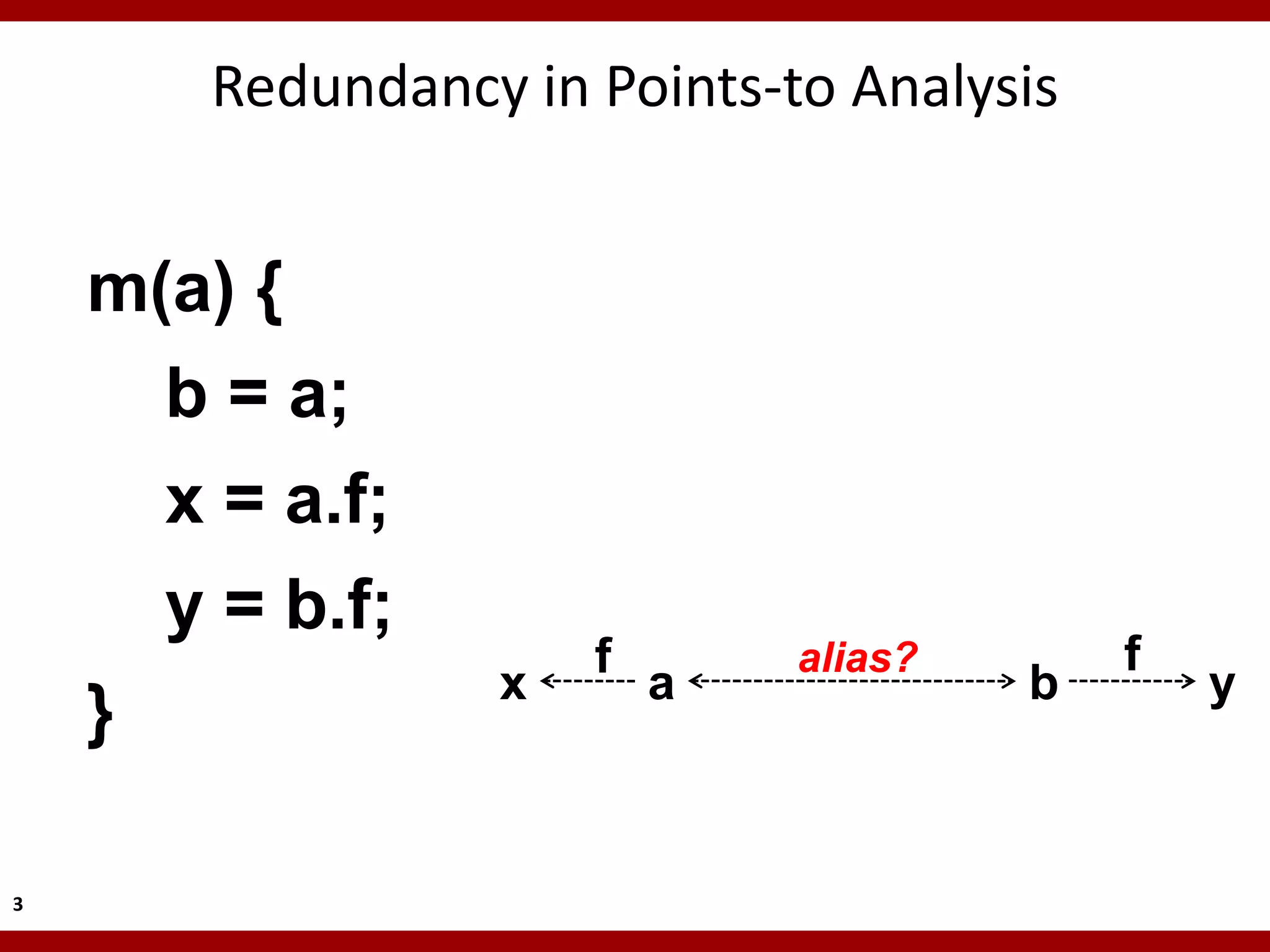 Redundancy in Points-to Analysis

m(a) {
b = a;
x = a.f;
y = b.f;
}

x f a alias? b f y

3